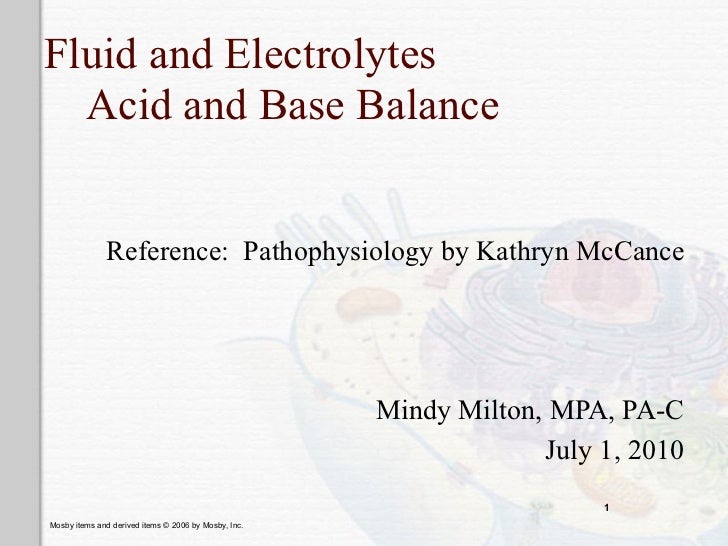 Fluid and Electrolytes
Acid and Base Balance

Reference: Pathophysiology by Kathryn McCance

Mindy Milton, MPA, PA-C
July 1, 2010

1

Mosby items and derived items © 2006 by Mosby, Inc.